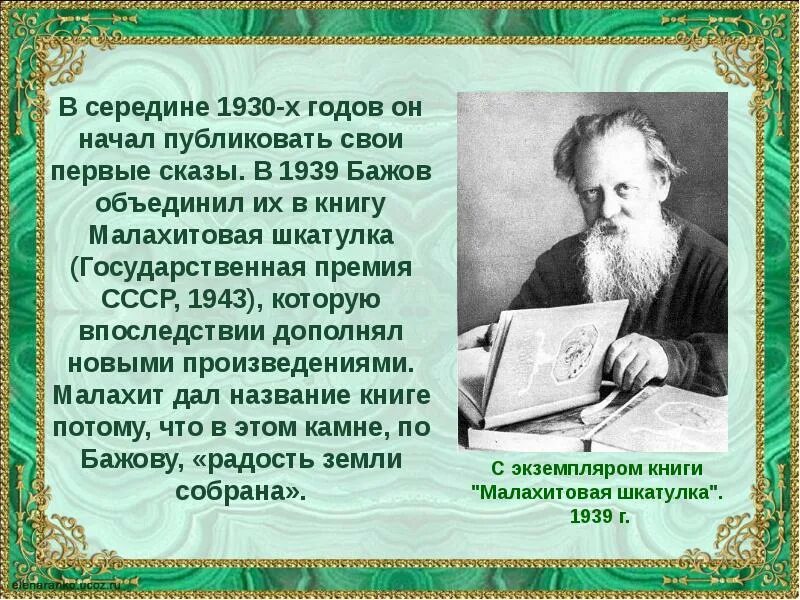 В середине 1930-х годов он начал публиковать свои первые сказы. В 1939 Бажов объединил их в книгу Малахитовая шкатулка (Государственная премия СССР, 1943), которую впоследствии дополнял новыми произведениями. Малахит дал название книге потому, что в этом камне, по Бажову, «радость земли собрана».

С экземпляром книги "Малахитовая шкатулка". 1939 г.

elenaranko.ucoz.ru